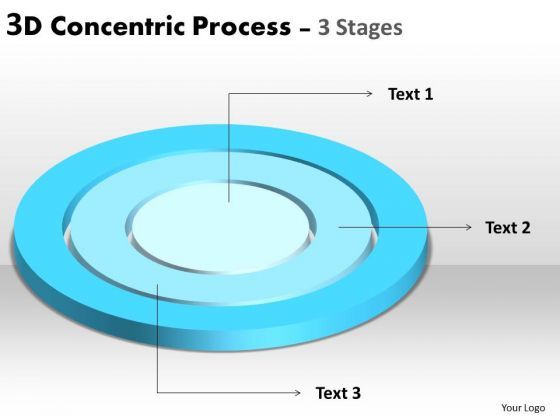 3D Concentric Process – 3 Stages

Text 1

Text 2

Text 3

Your Logo